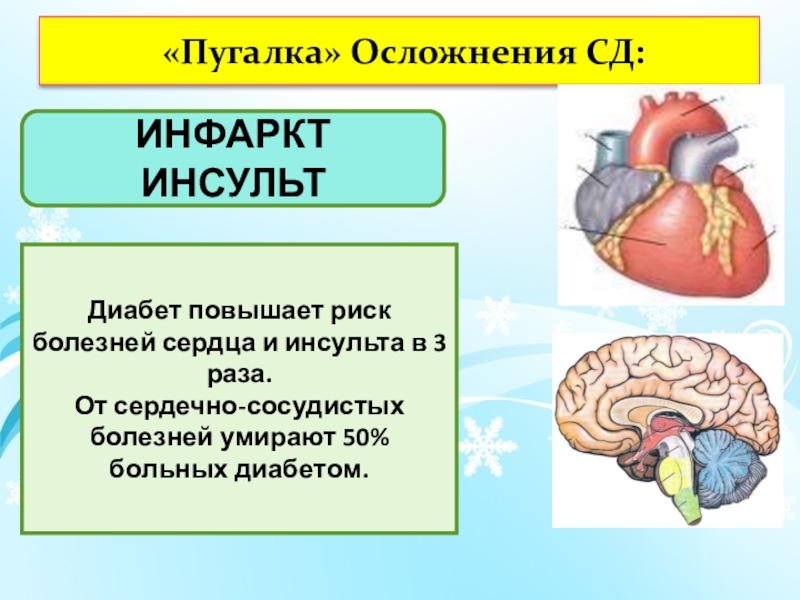 «Пугалка» Осложнения СД:

ИНФАРКТ
ИНСУЛЬТ

Диабет повышает риск болезней сердца и инсульта в 3 раза.
От сердечно-сосудистых болезней умирают 50% больных диабетом.